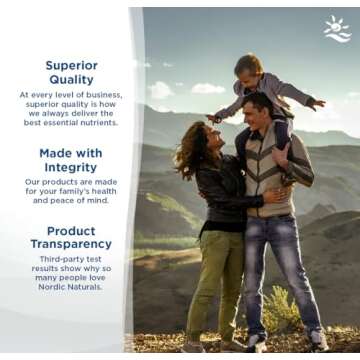 Superior Quality

At every level of business, superior quality is how we always deliver the best essential nutrients.

Made with Integrity

Our products are made for your family's health and peace of mind.

Product Transparency

Third-party test results show why so many people love Nordic Naturals.